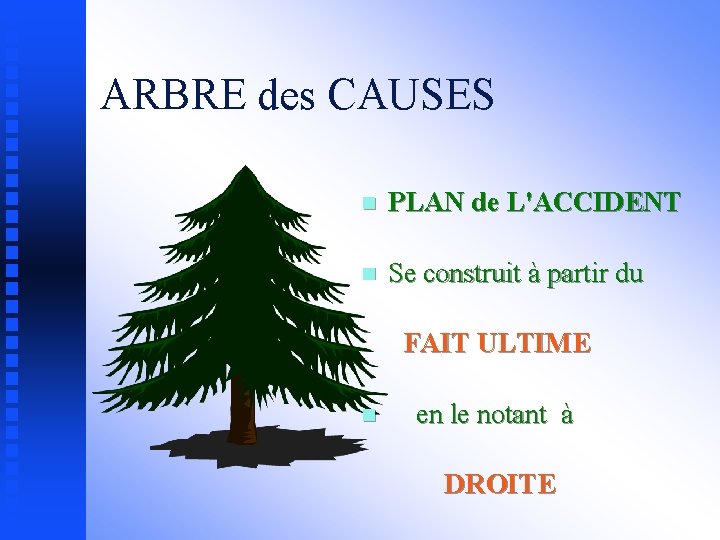 ARBRE des CAUSES

PLAN de L'ACCIDENT

Se construit à partir du

FAIT ULTIME

en le notant à

DROITE